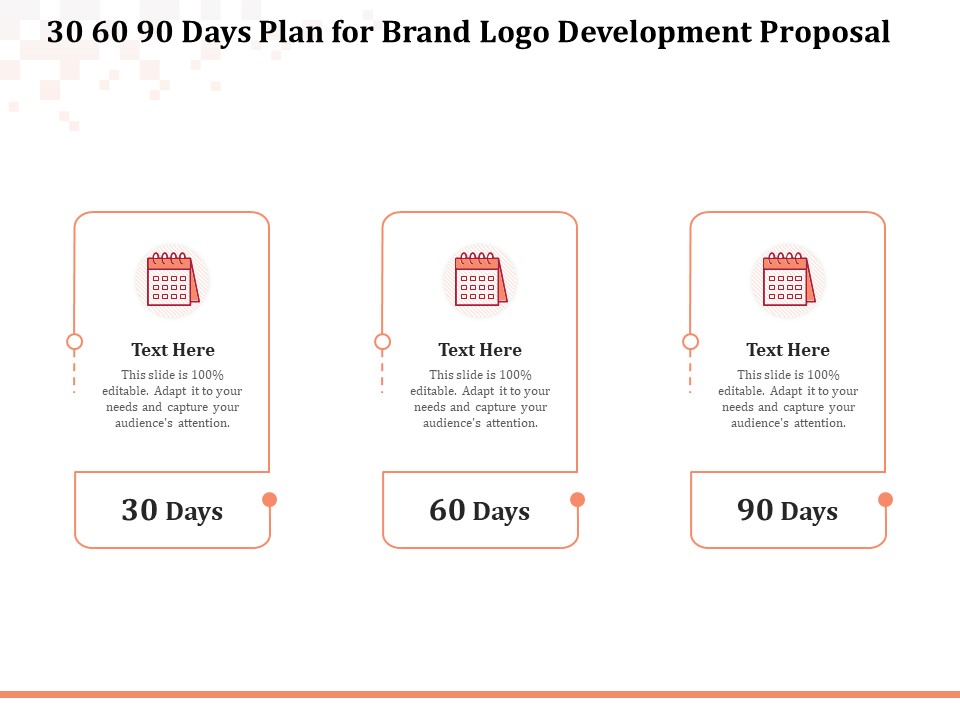 30 60 90 Days Plan for Brand Logo Development Proposal

Text Here

This slide is 100% editable. Adapt it to your needs and capture your audience's attention.

30 Days

Text Here

This slide is 100% editable. Adapt it to your needs and capture your audience's attention.

60 Days

Text Here

This slide is 100% editable. Adapt it to your needs and capture your audience's attention.

90 Days